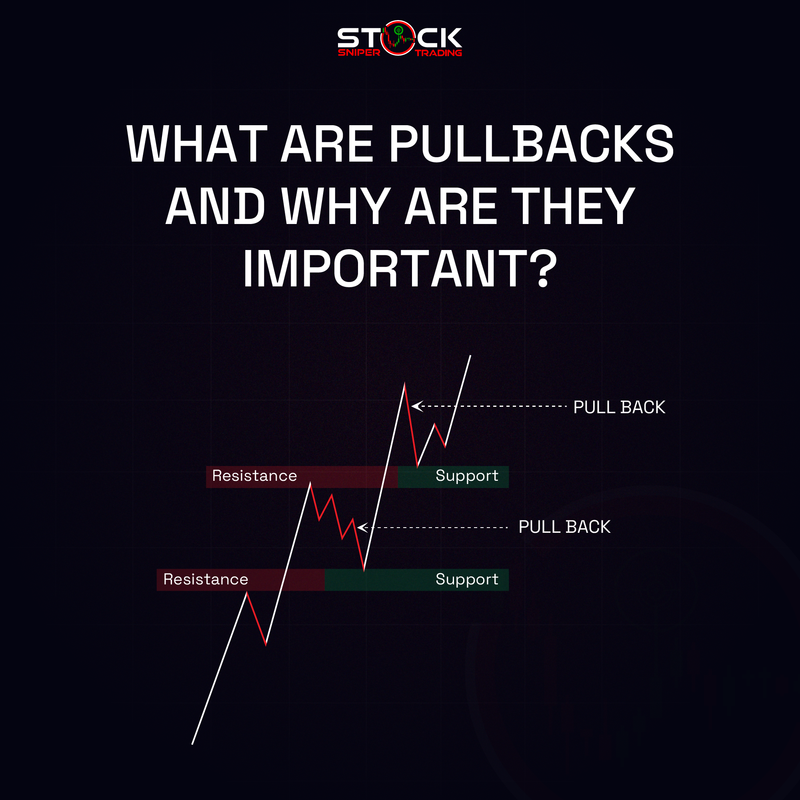 STOCK
SNIPER TRADING

WHAT ARE PULLBACKS AND WHY ARE THEY IMPORTANT?

PULL BACK

Resistance
Support

PULL BACK

Resistance
Support